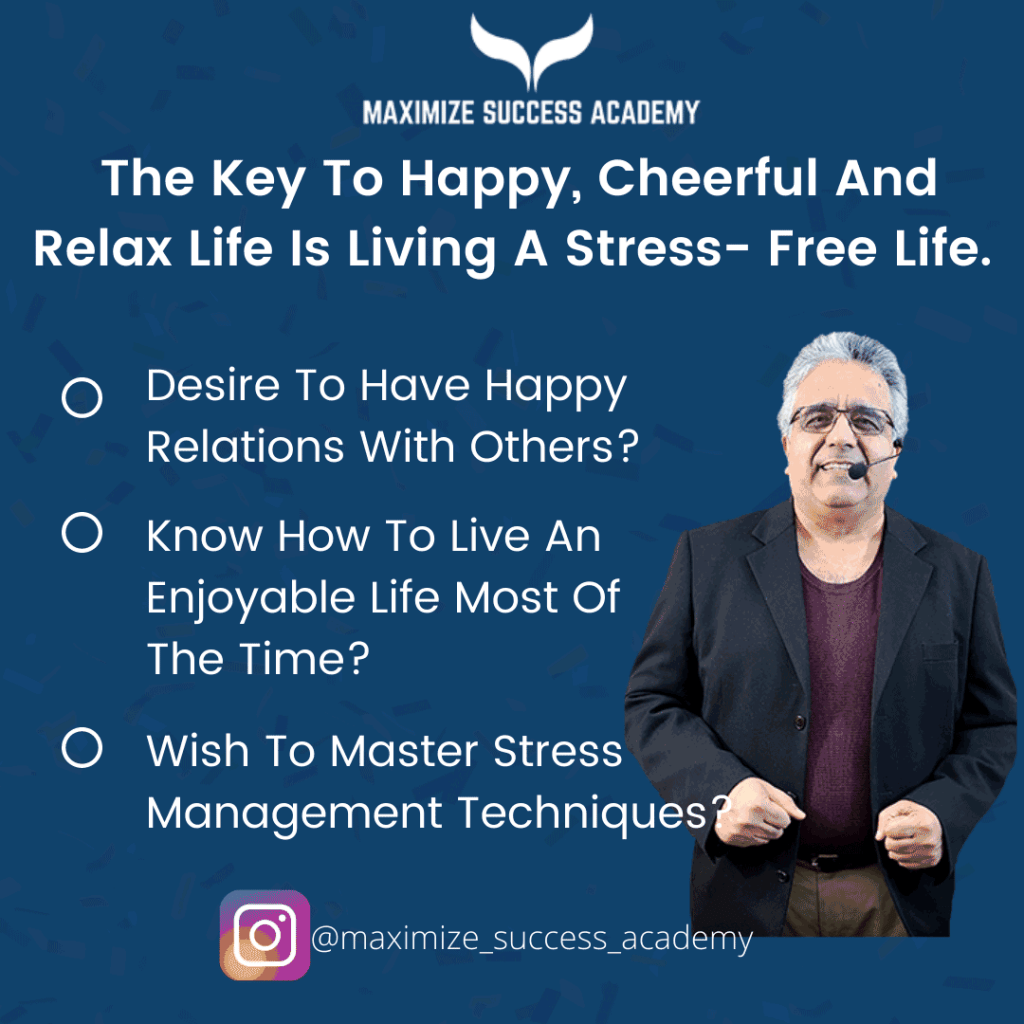 MAXIMIZE SUCCESS ACADEMY

The Key To Happy, Cheerful And Relax Life Is Living A Stress- Free Life.

Desire To Have Happy Relations With Others?

Know How To Live An Enjoyable Life Most Of The Time?

Wish To Master Stress Management Techniques?

@maximize_success_academy